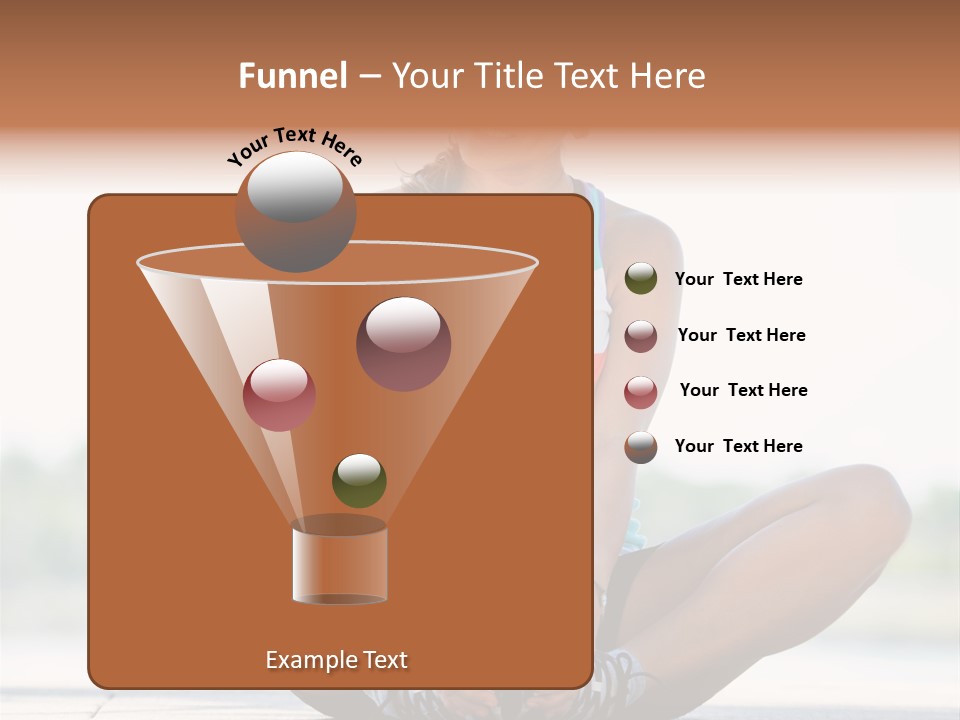 Funnel – Your Title Text Here

Your Text Here

Your Text Here

Your Text Here

Your Text Here

Your Text Here

Example Text